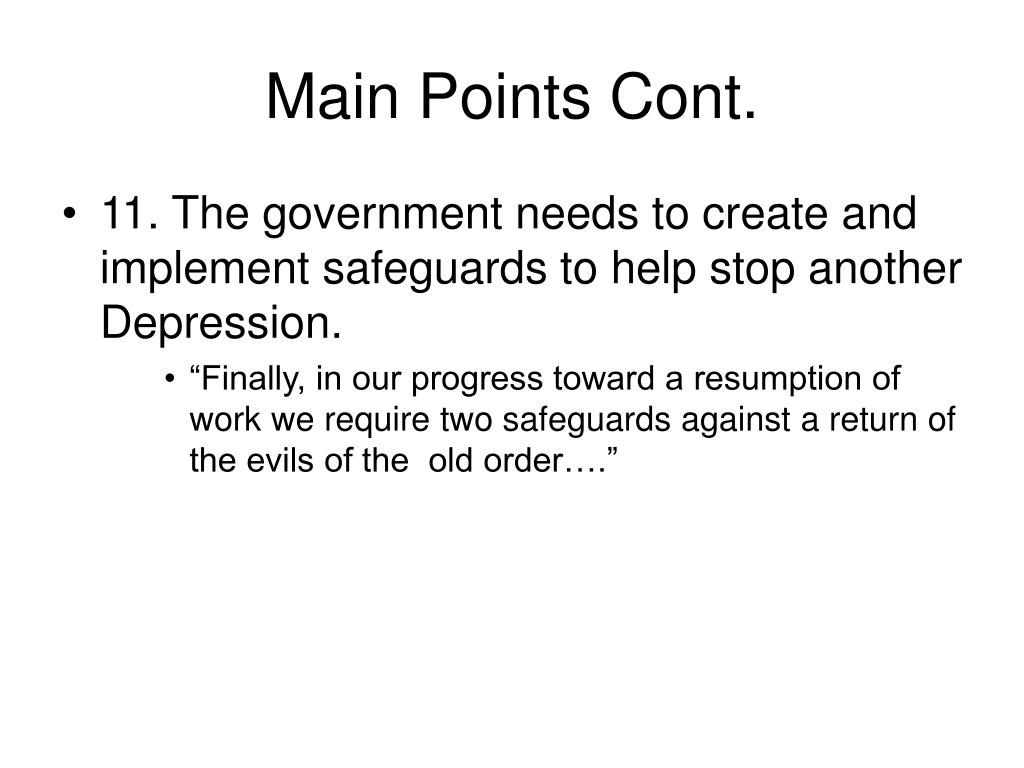 Main Points Cont.

• 11. The government needs to create and implement safeguards to help stop another Depression.

• “Finally, in our progress toward a resumption of work we require two safeguards against a return of the evils of the old order….”